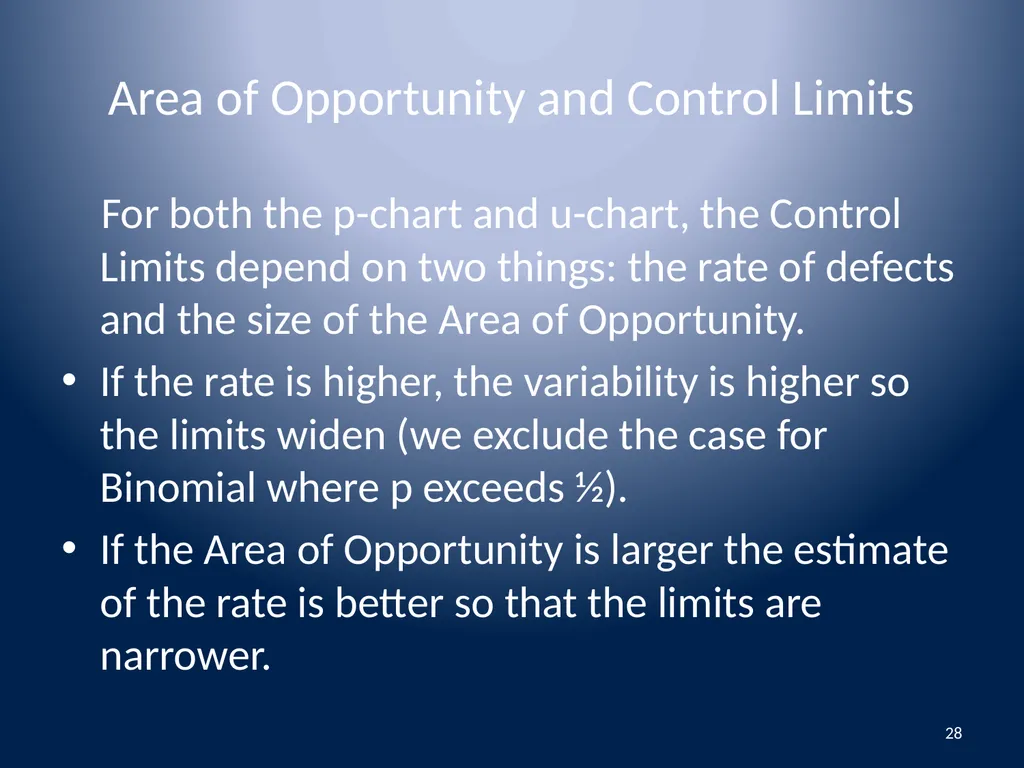 Area of Opportunity and Control Limits

For both the p-chart and u-chart, the Control Limits depend on two things: the rate of defects and the size of the Area of Opportunity.

• If the rate is higher, the variability is higher so the limits widen (we exclude the case for Binomial where p exceeds ½).

• If the Area of Opportunity is larger the estimate of the rate is better so that the limits are narrower.

28